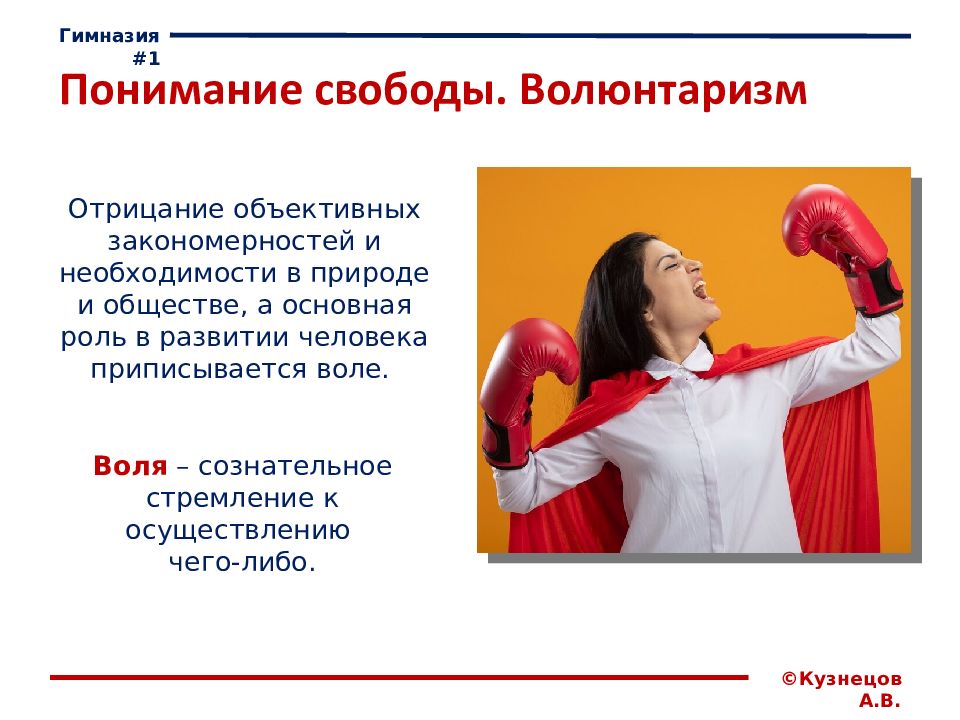 Гимназия #1

Понимание свободы. Волюнтаризм

Отрицание объективных закономерностей и необходимости в природе и обществе, а основная роль в развитии человека приписывается воле.

Воля – сознательное стремление к осуществлению чего-либо.

©Кузнецов А.В.